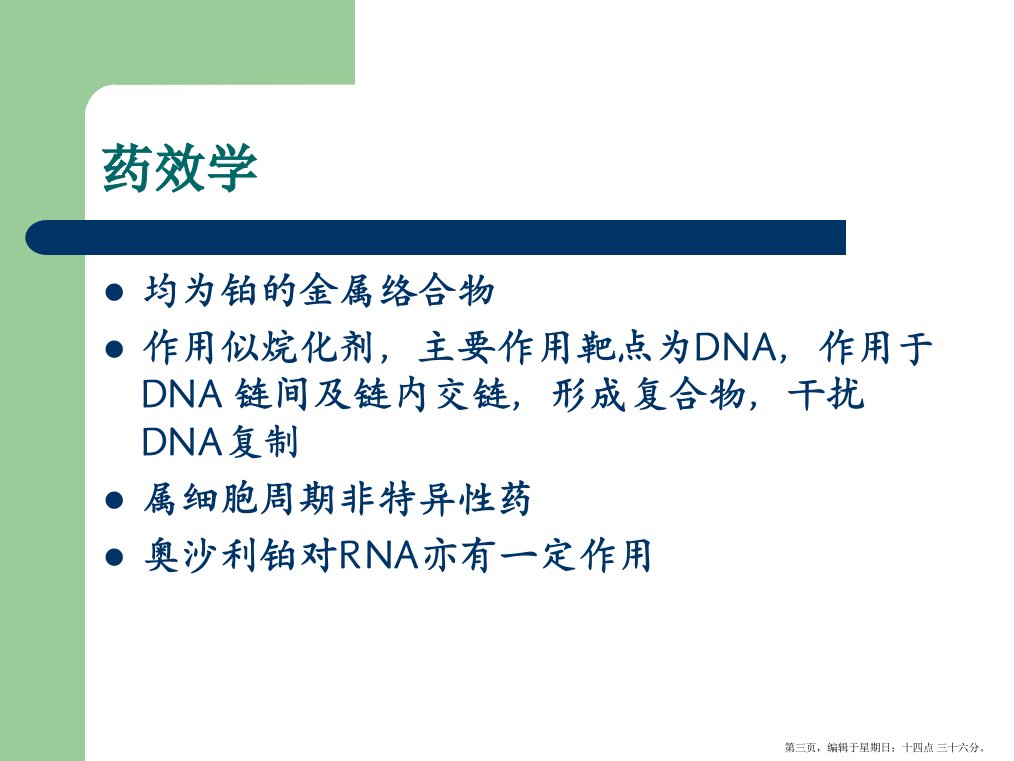 药效学

- 均为铂的金属络合物
- 作用似烷化剂，主要作用靶点为DNA，作用于DNA 链间及链内交链，形成复合物，干扰DNA复制
- 属细胞周期非特异性药
- 奥沙利铂对RNA亦有一定作用

第三页，编辑于星期日：十四点 三十六分。